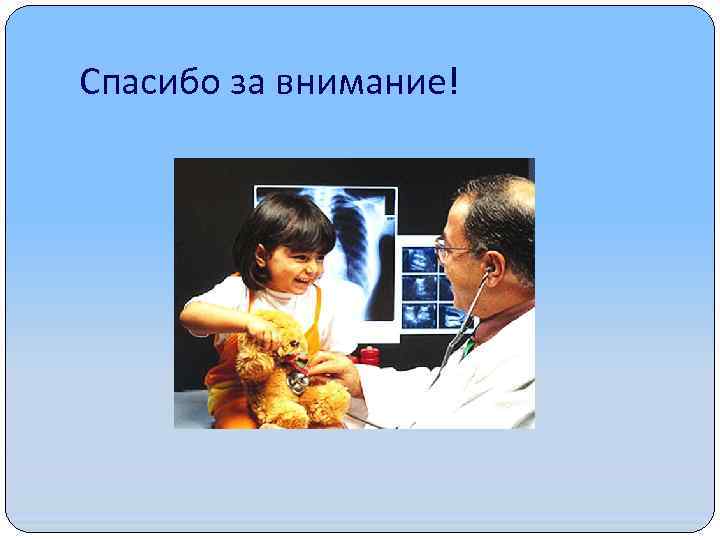 Спасибо за внимание!